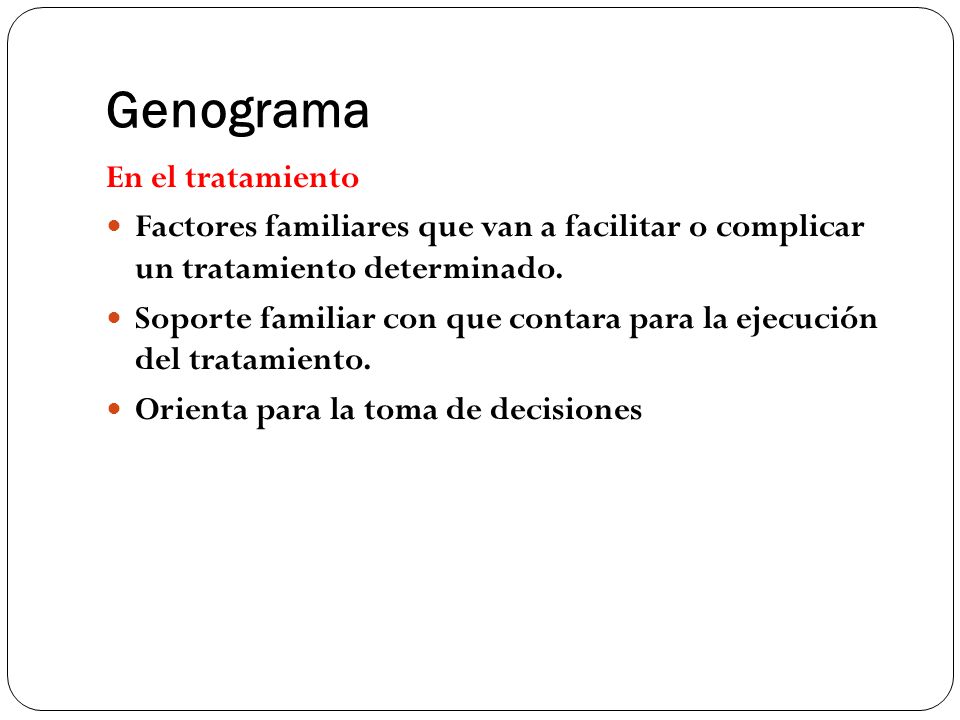 Genograma

En el tratamiento

- Factores familiares que van a facilitar o complicar un tratamiento determinado.
- Soporte familiar con que contara para la ejecución del tratamiento.
- Orienta para la toma de decisiones